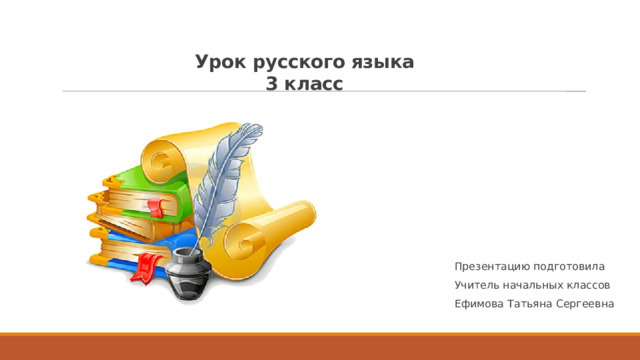 Урок русского языка
3 класс

Презентацию подготовила
Учитель начальных классов
Ефимова Татьяна Сергеевна